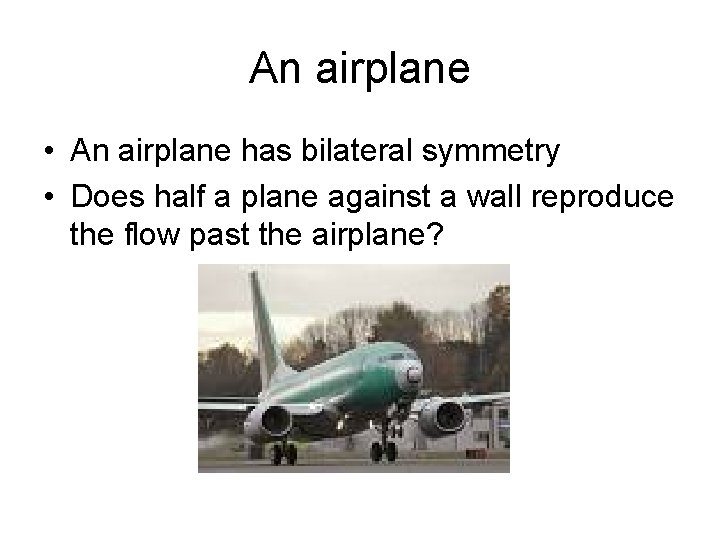 An airplane

• An airplane has bilateral symmetry
• Does half a plane against a wall reproduce the flow past the airplane?